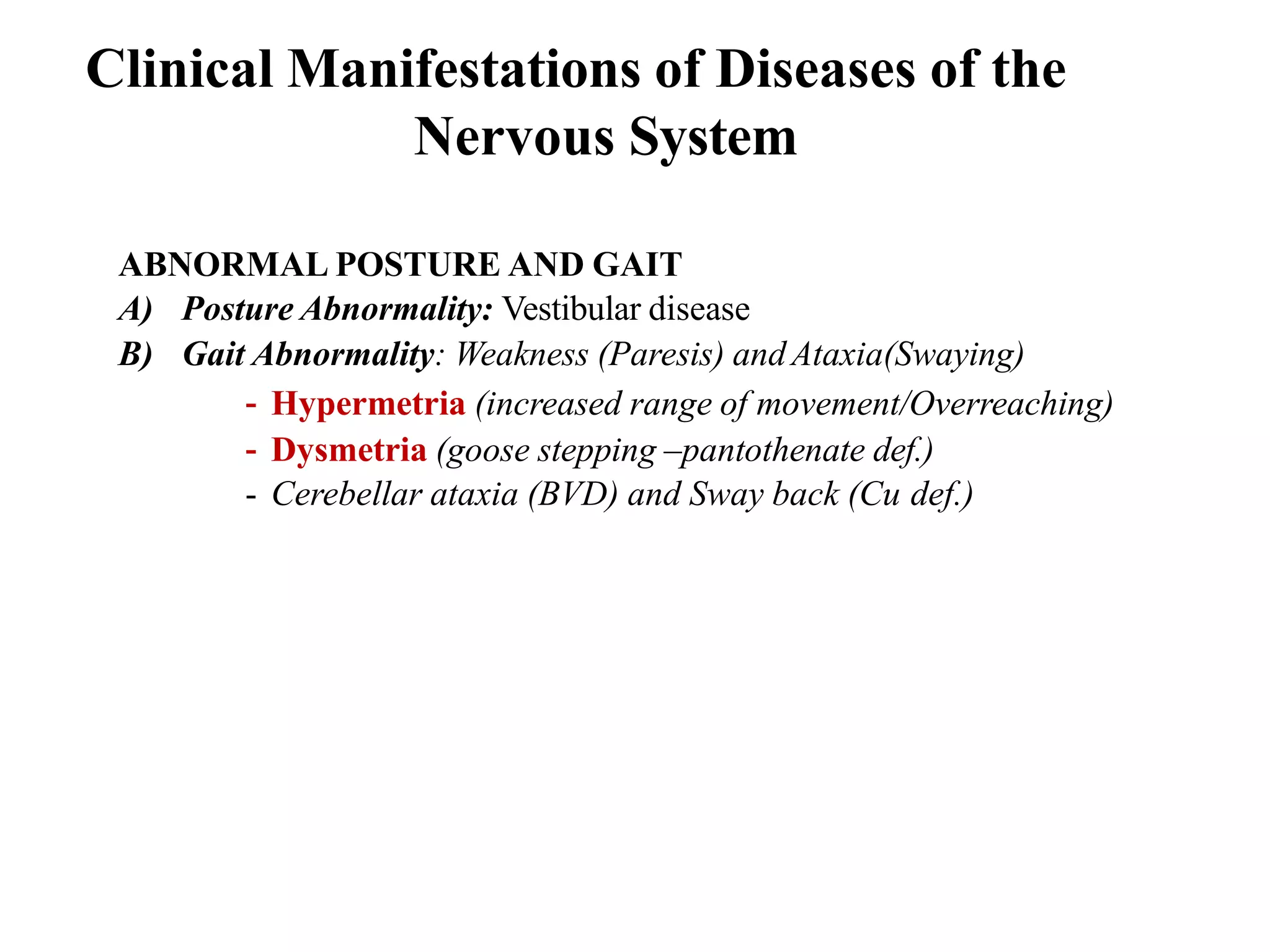 Clinical Manifestations of Diseases of the Nervous System

ABNORMAL POSTURE AND GAIT
A) Posture Abnormality: Vestibular disease
B) Gait Abnormality: Weakness (Paresis) and Ataxia(Swaying)
- Hypermetria (increased range of movement/Overreaching)
- Dysmetria (goose stepping –pantothenate def.)
- Cerebellar ataxia (BVD) and Sway back (Cu def.)